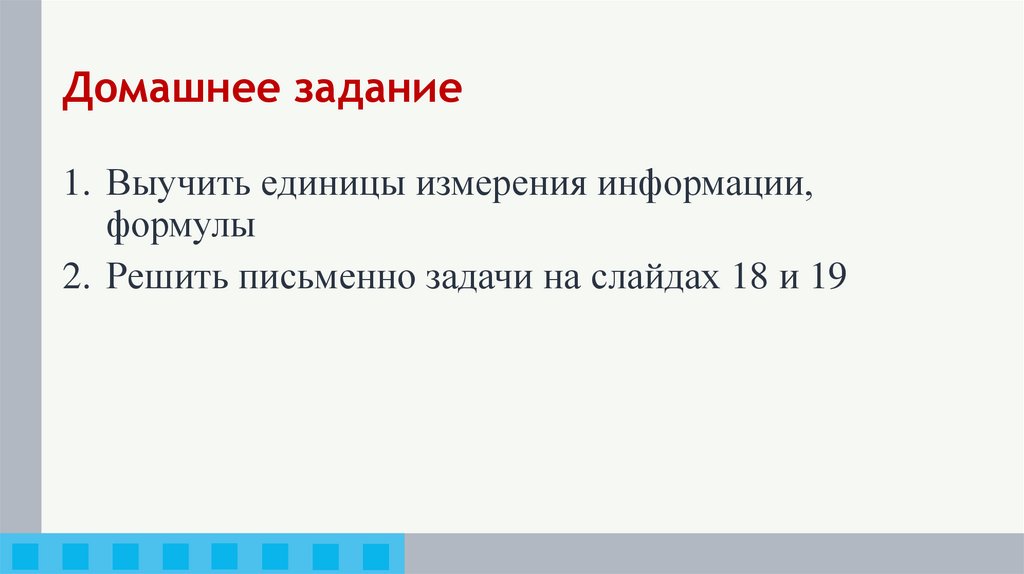 Домашнее задание

1. Выучить единицы измерения информации, формулы
2. Решить письменно задачи на слайдах 18 и 19